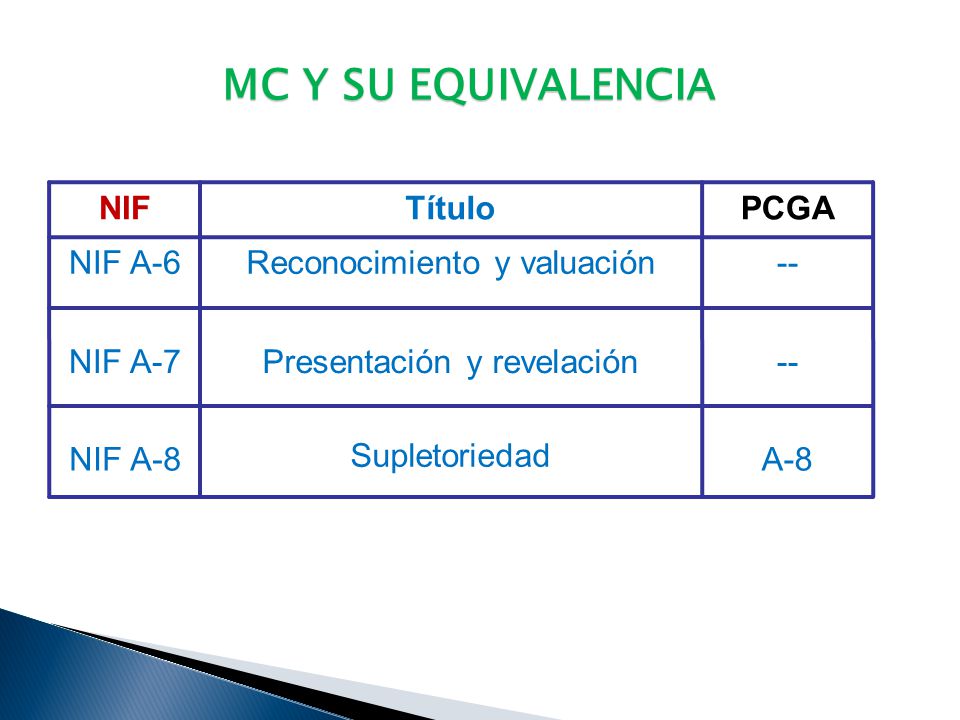 MC Y SU EQUIVALENCIA

| NIF | Título | PCGA |
|---|---|---|
| NIF A-6 | Reconocimiento y valuación | -- |
| NIF A-7 | Presentación y revelación | -- |
| NIF A-8 | Supletoriedad | A-8 |